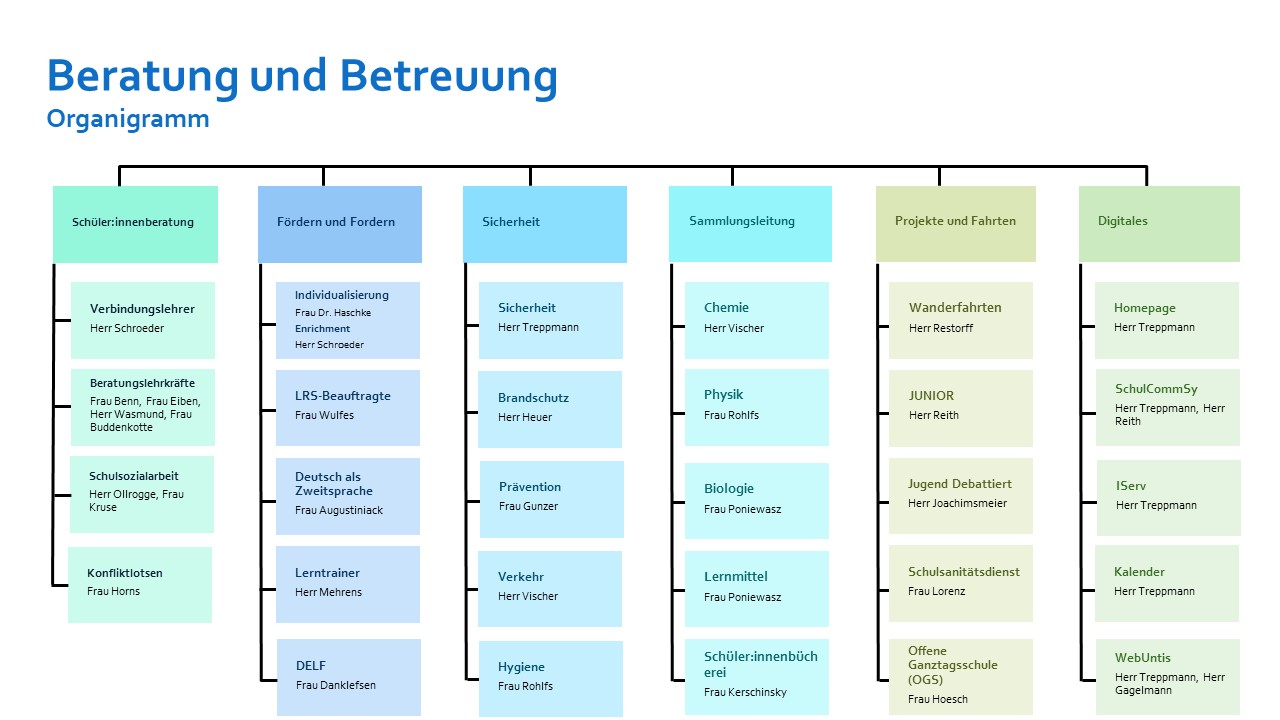 Beratung und Betreuung
Organigramm

Schüler:innenberatung

Verbindungslehrer
Herr Schroeder

Beratungslehrkräfte
Frau Benn, Frau Eiben, Herr Wasmund, Frau Buddenkotte

Schulsozialarbeit
Herr Ollrogge, Frau Kruse

Konfliktlotsen
Frau Horns

Fördern und Fordern

Individualisierung
Frau Dr. Haschke
Enrichment
Herr Schroeder

LRS-Beauftragte
Frau Wulfes

Deutsch als Zweitsprache
Frau Augustiniack

Lerntrainer
Herr Mehrens

DELF
Frau Danklefsen

Sicherheit

Sicherheit
Herr Treppmann

Brandschutz
Herr Heuer

Prävention
Frau Gunzer

Verkehr
Herr Vischer

Hygiene
Frau Rohlfs

Sammlungsleitung

Chemie
Herr Vischer

Physik
Frau Rohlfs

Biologie
Frau Poniewasz

Lernmittel
Frau Poniewasz

Schüler:innenbücherei
Frau Kerschinsky

Projekte und Fahrten

Wanderfahrten
Herr Restorff

JUNIOR
Herr Reith

Jugend Debattiert
Herr Joachimsmeier

Schulsanitätsdienst
Frau Lorenz

Offene Ganztagsschule (OGS)
Frau Hoesch

Digitales

Homepage
Herr Treppmann

SchulCommSy
Herr Treppmann, Herr Reith

IServ
Herr Treppmann

Kalender
Herr Treppmann

WebUntis
Herr Treppmann, Herr Gagelmann